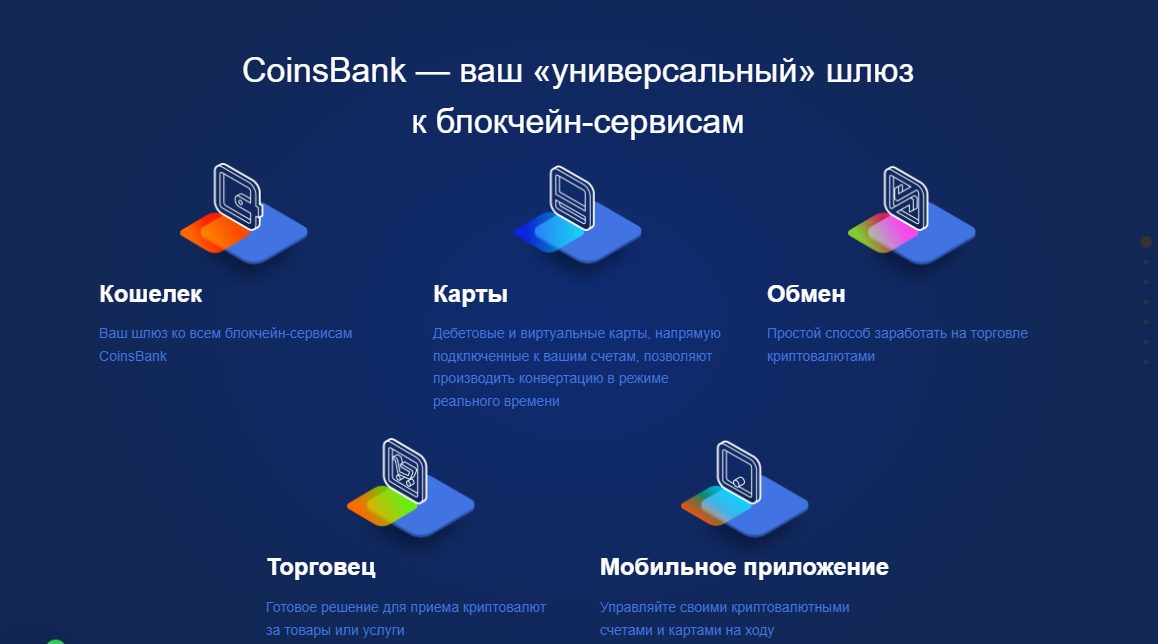 CoinsBank — ваш «универсальный» шлюз к блокчейн-сервисам

Кошелек

Ваш шлюз ко всем блокчейн-сервисам CoinsBank

Карты

Дебетовые и виртуальные карты, напрямую подключенные к вашим счетам, позволяют производить конвертацию в режиме реального времени

Обмен

Простой способ заработать на торговле криптовалютами

Торговец

Готовое решение для приема криптовалют за товары или услуги

Мобильное приложение

Управляйте своими криптовалютными счетами и картами на ходу